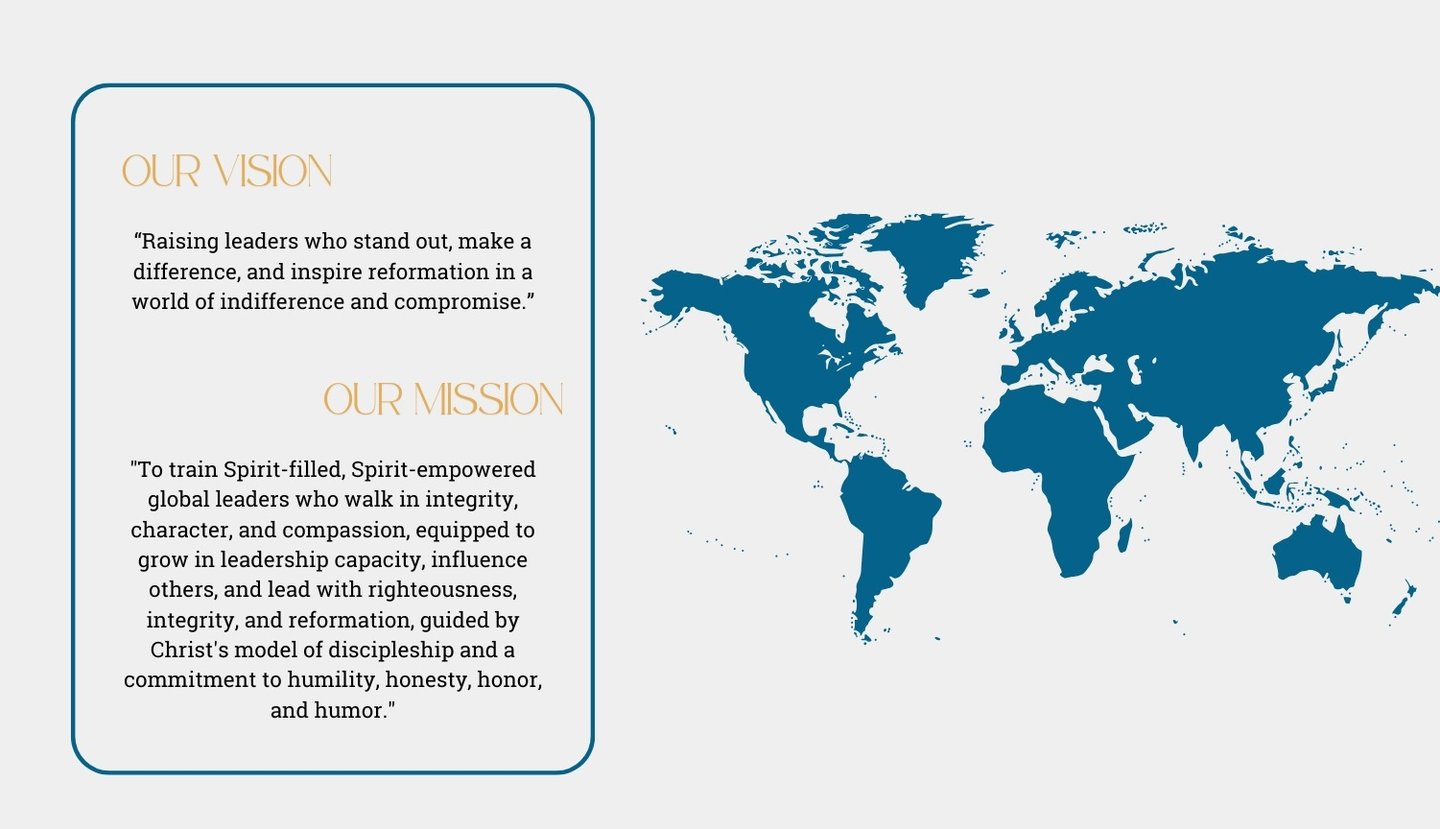 OUR VISION

“Raising leaders who stand out, make a difference, and inspire reformation in a world of indifference and compromise.”

OUR MISSION

"To train Spirit-filled, Spirit-empowered global leaders who walk in integrity, character, and compassion, equipped to grow in leadership capacity, influence others, and lead with righteousness, integrity, and reformation, guided by Christ's model of discipleship and a commitment to humility, honesty, honor, and humor."